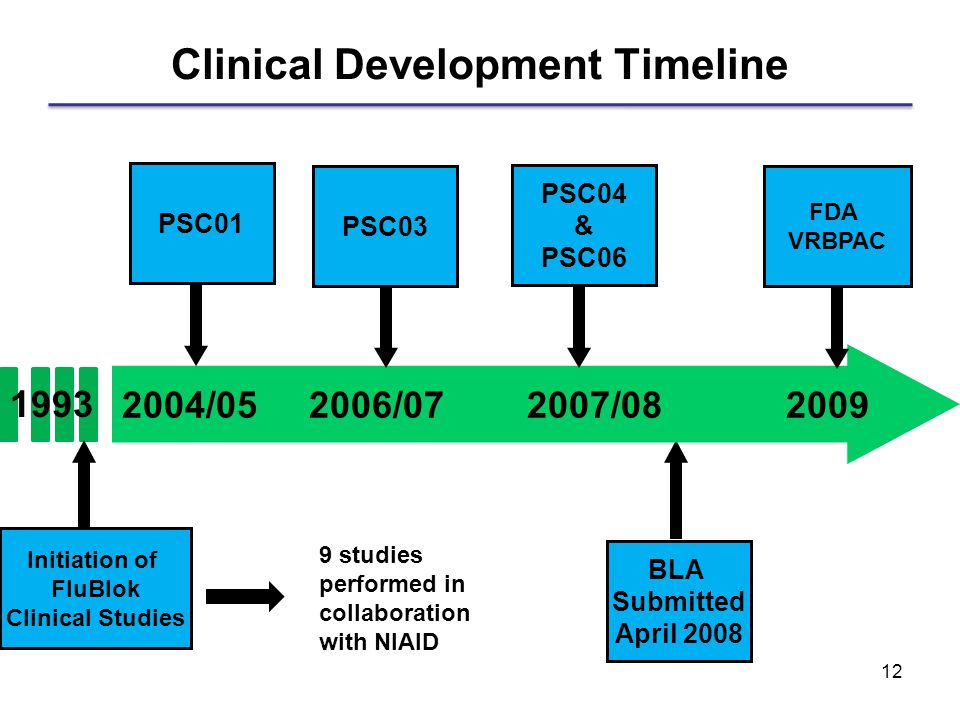 Clinical Development Timeline

PSC01

PSC03

PSC04 & PSC06

FDA VRBPAC

1993

2004/05

2006/07

2007/08

2009

Initiation of FluBlok Clinical Studies

9 studies performed in collaboration with NIAID

BLA Submitted April 2008

12